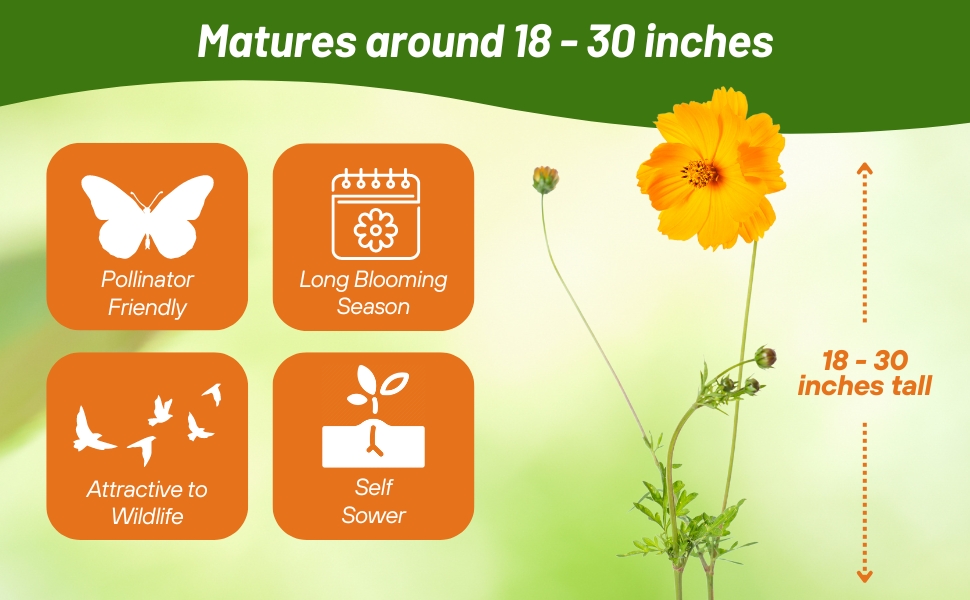 Matures around 18 - 30 inches

Pollinator Friendly

Long Blooming Season

Attractive to Wildlife

Self Sower

18 - 30 inches tall